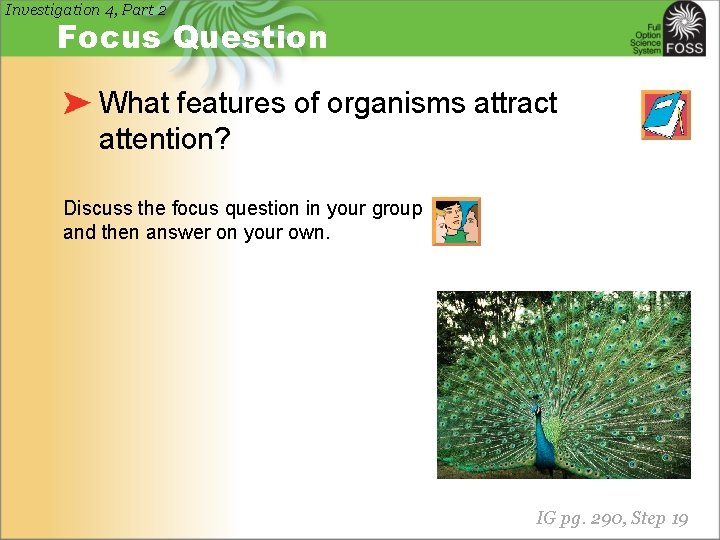 Investigation 4, Part 2

Focus Question

Full Option Science System FOSS

What features of organisms attract attention?

Discuss the focus question in your group and then answer on your own.

IG pg. 290, Step 19